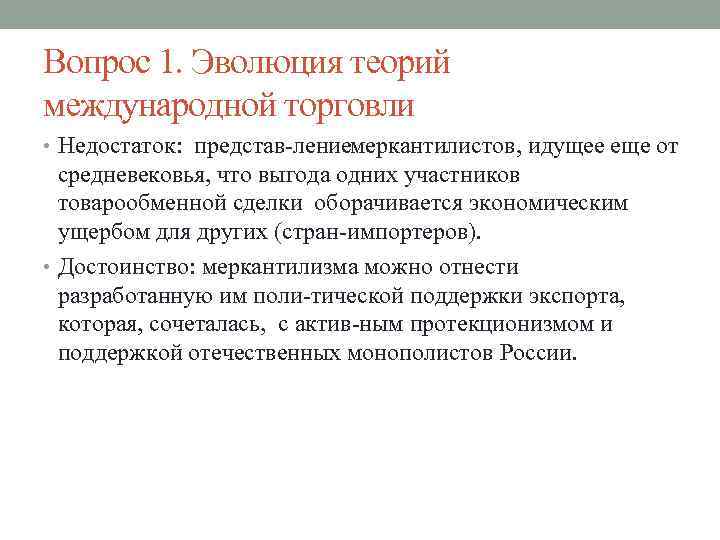 Вопрос 1. Эволюция теорий международной торговли

• Недостаток: представ-лениемеркантилистов, идущее еще от средневековья, что выгода одних участников товарообменной сделки оборачивается экономическим ущербом для других (стран-импортеров).

• Достоинство: меркантилизма можно отнести разработанную им поли-тической поддержки экспорта, которая, сочеталась, с актив-ным протекционизмом и поддержкой отечественных монополистов России.